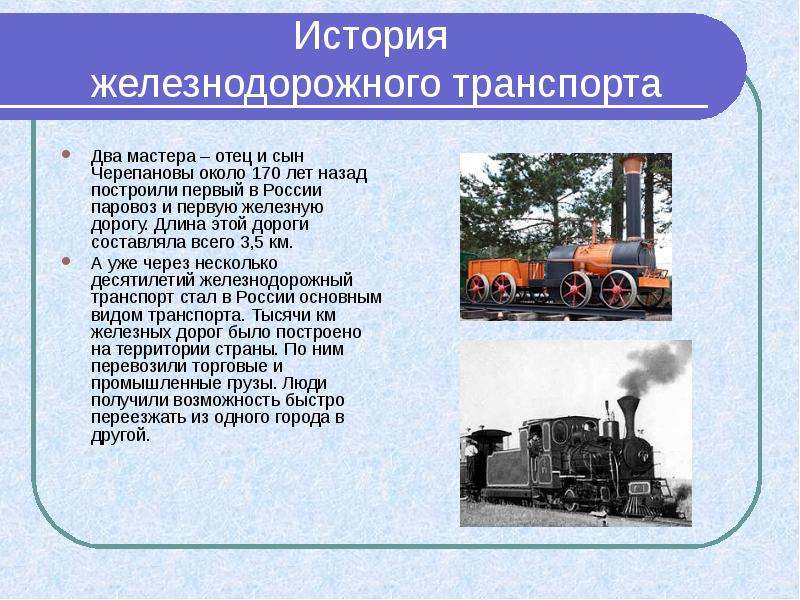 История
железнодорожного транспорта

• Два мастера – отец и сын Черепановы около 170 лет назад построили первый в России паровоз и первую железную дорогу. Длина этой дороги составляла всего 3,5 км.

• А уже через несколько десятилетий железнодорожный транспорт стал в России основным видом транспорта. Тысячи км железных дорог было построено на территории страны. По ним перевозили торговые и промышленные грузы. Люди получили возможность быстро переезжать из одного города в другой.